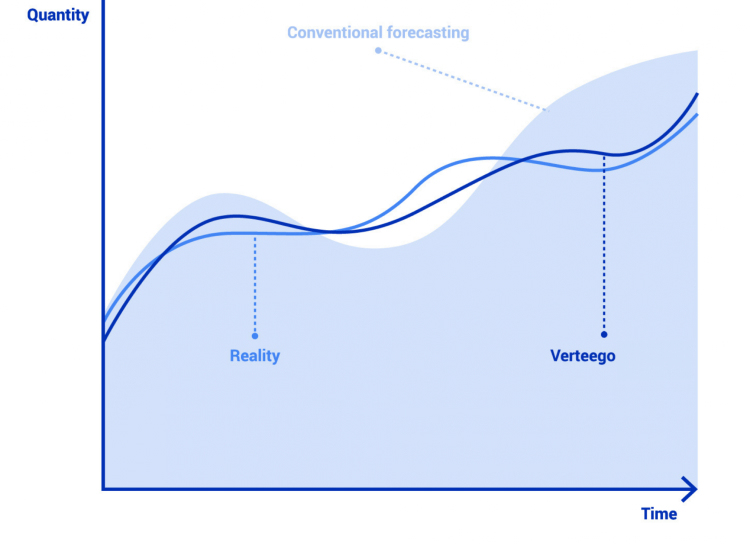 Quantity

Conventional forecasting

Reality

Verteego

Time